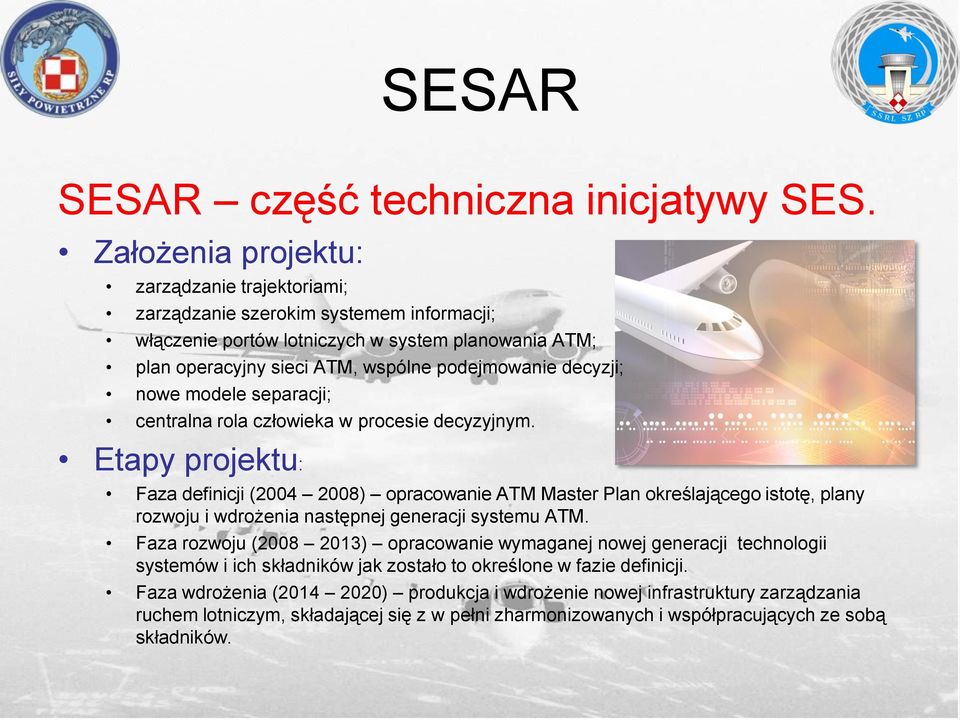 SIŁY POWIETRZNE RP

SSRL SZ RP

SESAR

SESAR – część techniczna inicjatywy SES.

• Założenia projektu:
• zarządzanie trajektoriami;
• zarządzanie szerokim systemem informacji;
• włączenie portów lotniczych w system planowania ATM;
• plan operacyjny sieci ATM, wspólne podejmowanie decyzji;
• nowe modele separacji;
• centralna rola człowieka w procesie decyzyjnym.

• Etapy projektu:
• Faza definicji (2004 – 2008) – opracowanie ATM Master Plan określającego istotę, plany rozwoju i wdrożenia następnej generacji systemu ATM.
• Faza rozwoju (2008 – 2013) – opracowanie wymaganej nowej generacji technologii systemów i ich składników jak zostało to określone w fazie definicji.
• Faza wdrożenia (2014 – 2020) – produkcja i wdrożenie nowej infrastruktury zarządzania ruchem lotniczym, składającej się z w pełni zharmonizowanych i współpracujących ze sobą składników.